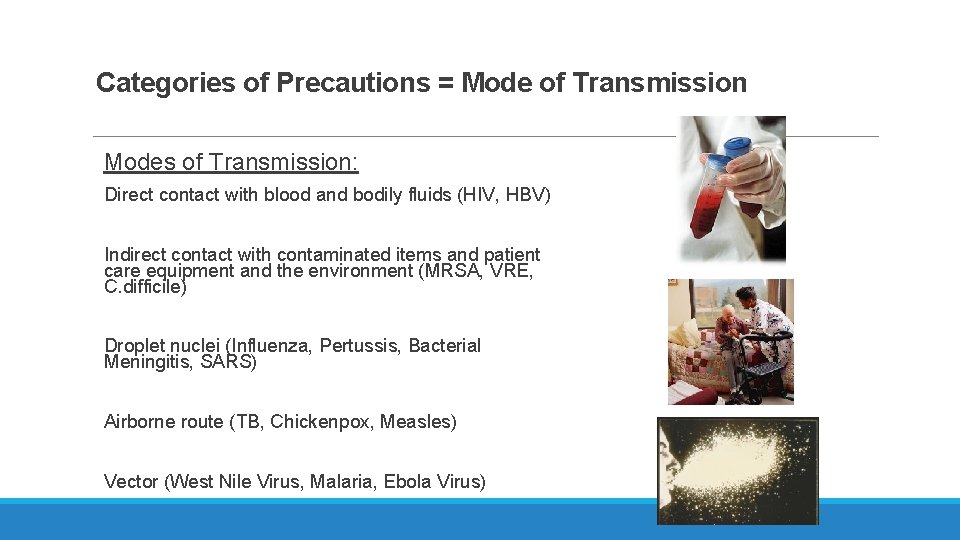 Categories of Precautions = Mode of Transmission

Modes of Transmission:

Direct contact with blood and bodily fluids (HIV, HBV)

Indirect contact with contaminated items and patient care equipment and the environment (MRSA, VRE, C.difficile)

Droplet nuclei (Influenza, Pertussis, Bacterial Meningitis, SARS)

Airborne route (TB, Chickenpox, Measles)

Vector (West Nile Virus, Malaria, Ebola Virus)